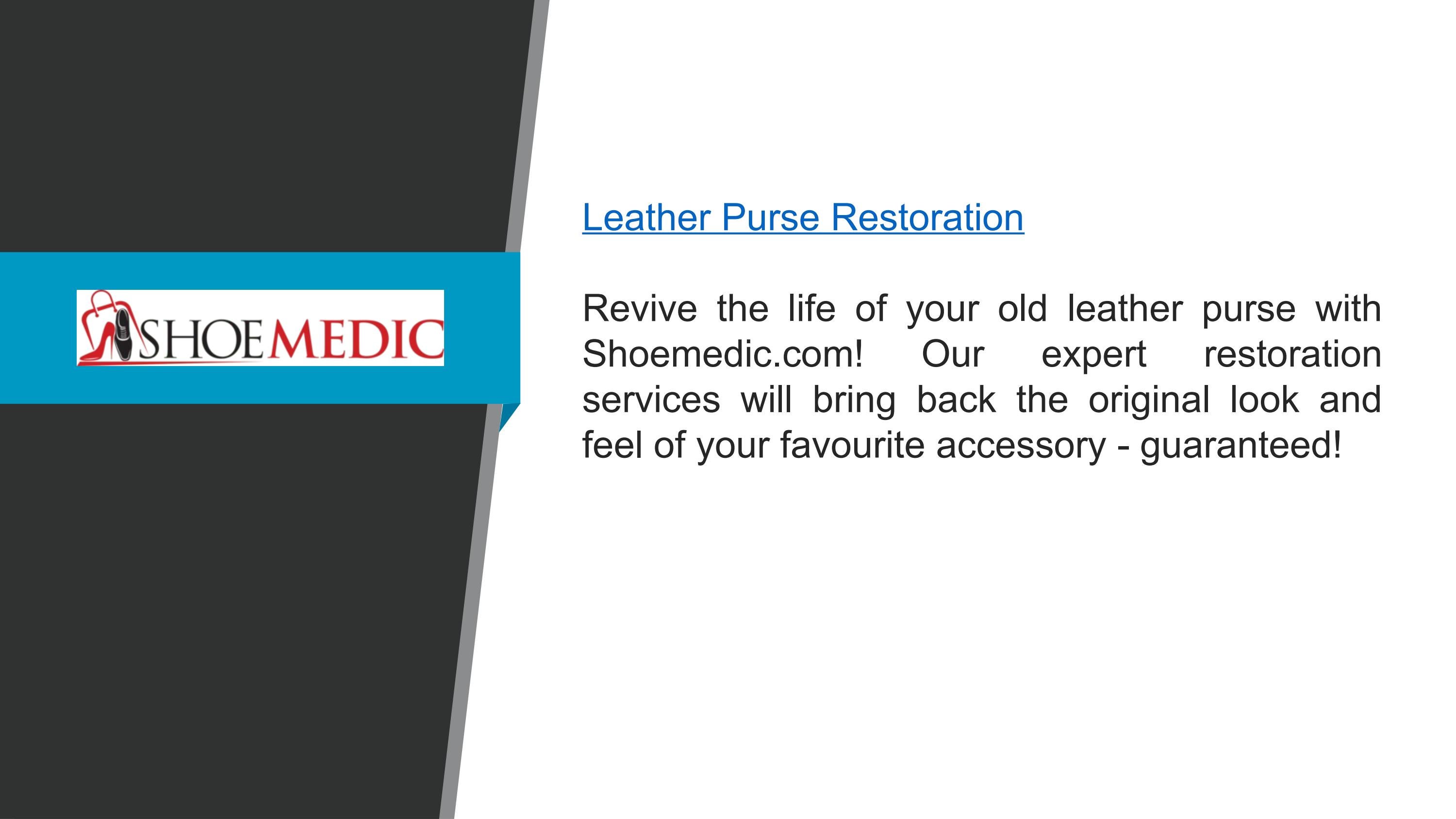 SHOEMEDIC

Leather Purse Restoration

Revive the life of your old leather purse with Shoemedic.com! Our expert restoration services will bring back the original look and feel of your favourite accessory - guaranteed!